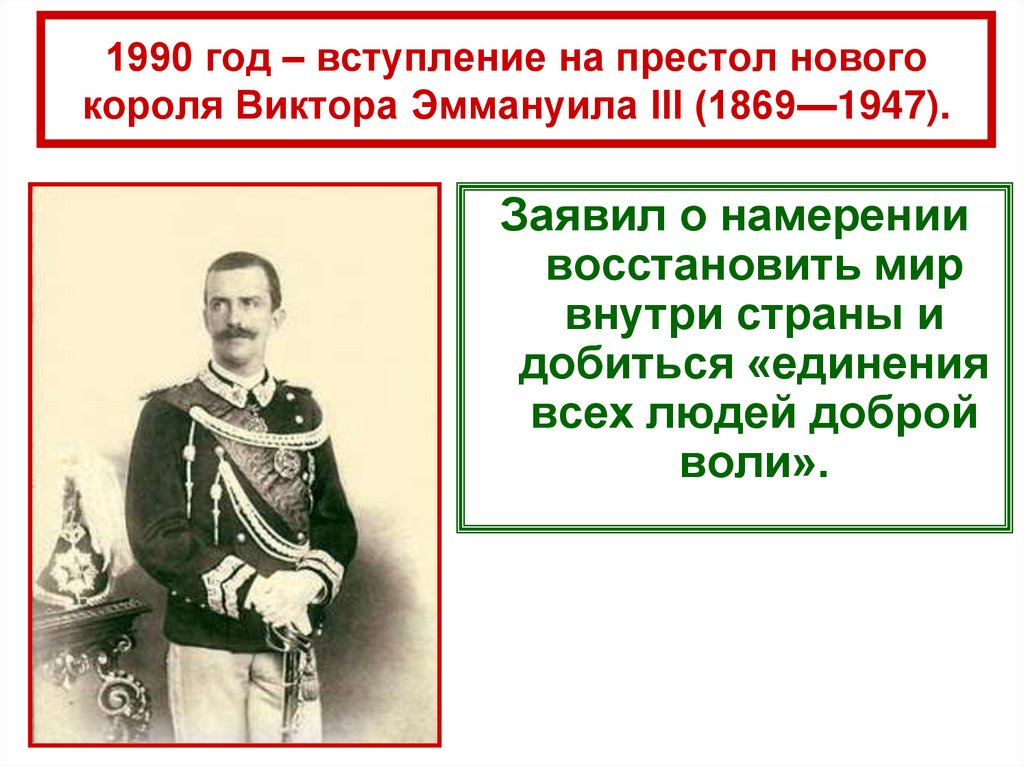 1990 год – вступление на престол нового короля Виктора Эммануила III (1869—1947).

Заявил о намерении восстановить мир внутри страны и добиться «единения всех людей доброй воли».